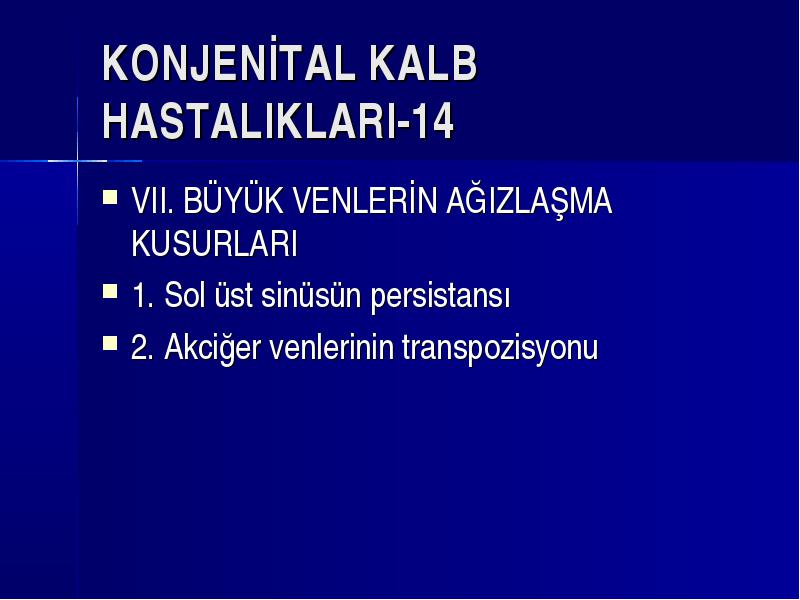 KONJENİTAL KALB HASTALIKLARI-14

VII. BÜYÜK VENLERİN AĞIZLAŞMA KUSURLARI

1. Sol üst sinüsün persistansı

2. Akciğer venlerinin transpozisyonu